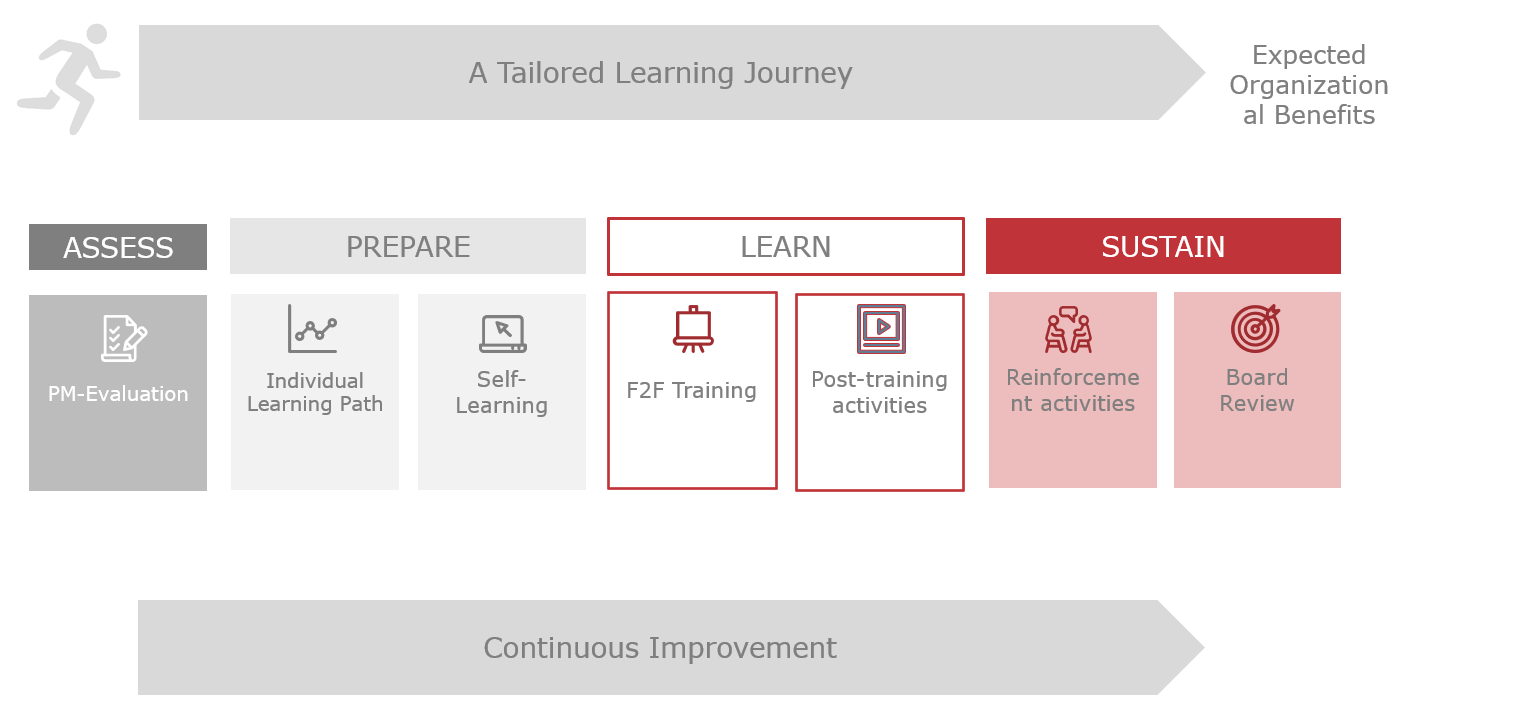 A Tailored Learning Journey

Expected Organizational Benefits

ASSESS

PREPARE

LEARN

SUSTAIN

PM-Evaluation

Individual Learning Path

Self-Learning

F2F Training

Post-training activities

Reinforcement activities

Board Review

Continuous Improvement